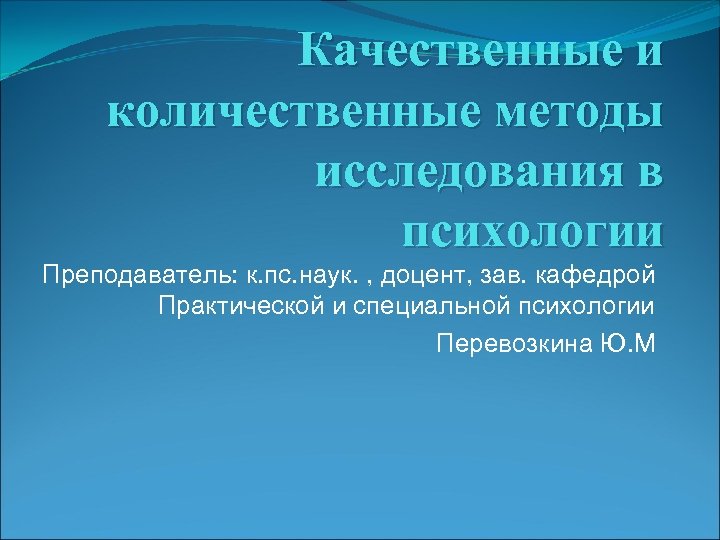 Качественные и количественные методы исследования в психологии

Преподаватель: к.пс.наук. , доцент, зав. кафедрой Практической и специальной психологии

Перевозкина Ю.М